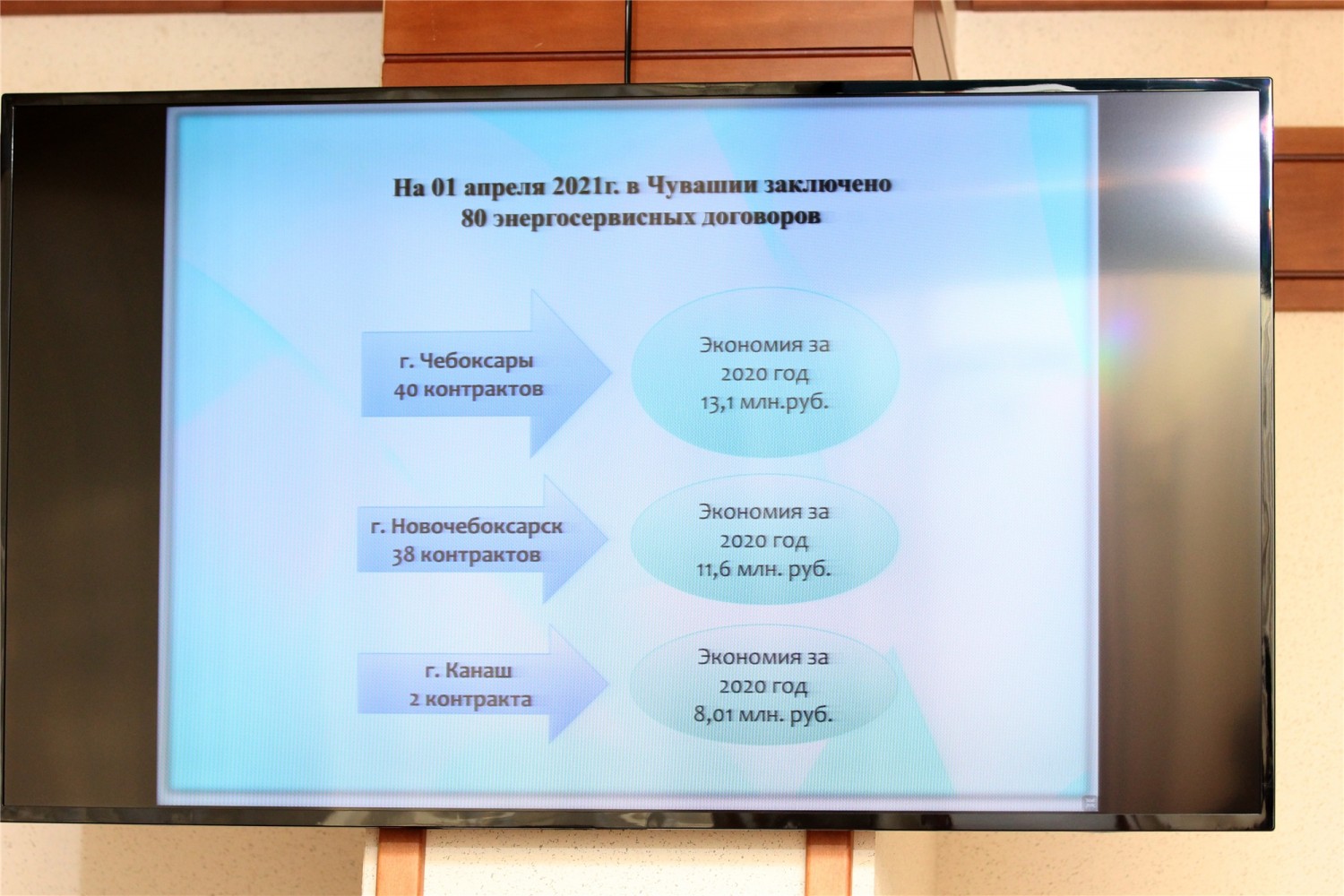 На 01 апреля 2021г. в Чувашии заключено 80 энергосервисных договоров

г. Чебоксары
40 контрактов

Экономия за
2020 год
13,1 млн.руб.

г. Новочебоксарск
38 контрактов

Экономия за
2020 год
11,6 млн. руб.

г. Канаш
2 контракта

Экономия за
2020 год
8,01 млн. руб.